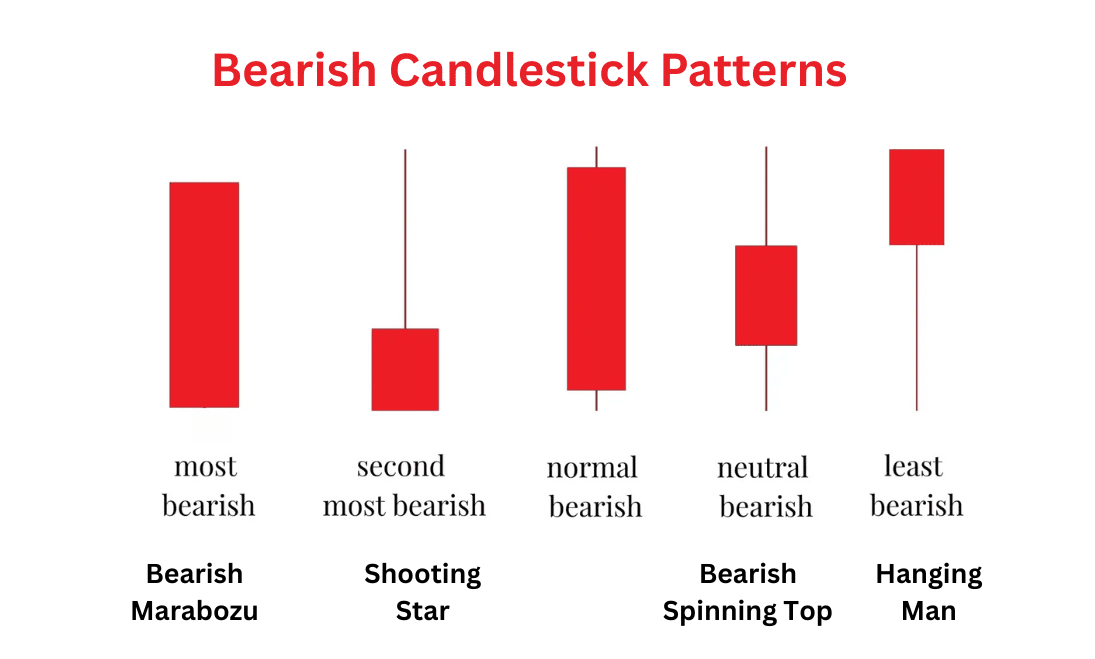 Bearish Candlestick Patterns

most bearish

second most bearish

normal bearish

neutral bearish

least bearish

Bearish Marabozu

Shooting Star

Bearish Spinning Top

Hanging Man